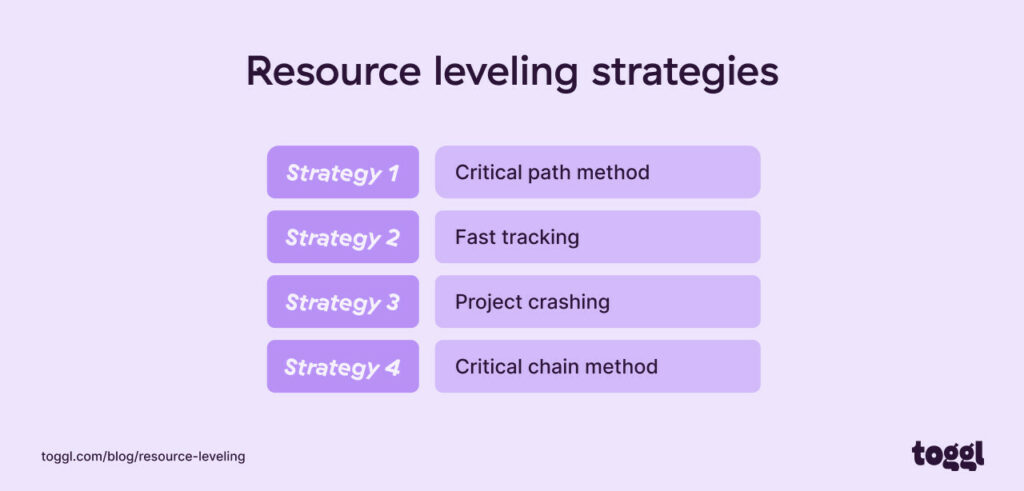 Resource leveling strategies

| Strategy 1 | Critical path method |
|---|---|
| Strategy 2 | Fast tracking |
| Strategy 3 | Project crashing |
| Strategy 4 | Critical chain method |

toggl.com/blog/resource-leveling

toggl